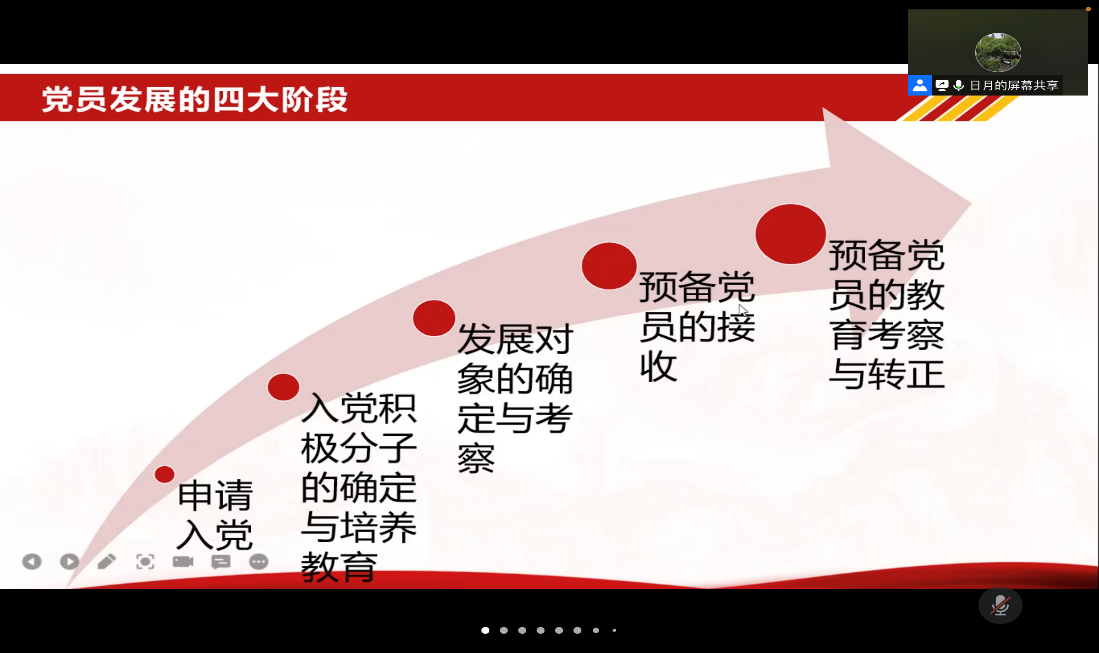 日月的屏幕共享

党员发展的四大阶段

申请入党

入党积极分子的确定与培养教育

发展对象的确定与考察

预备党员的接收

预备党员的教育考察与转正